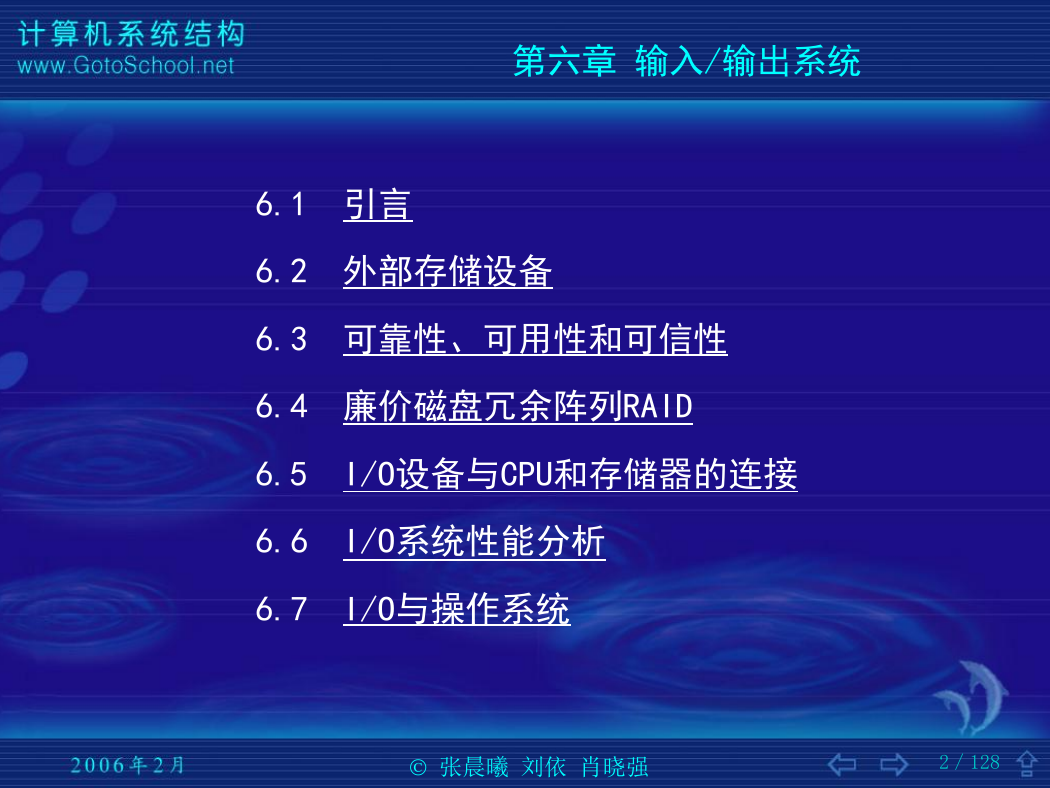 计算机系统结构
www.GotoSchool.net

第六章 输入/输出系统

6.1 引言

6.2 外部存储设备

6.3 可靠性、可用性和可信性

6.4 廉价磁盘冗余阵列RAID

6.5 I/O设备与CPU和存储器的连接

6.6 I/O系统性能分析

6.7 I/O与操作系统

2006年2月

© 张晨曦 刘依 肖晓强

2 / 128